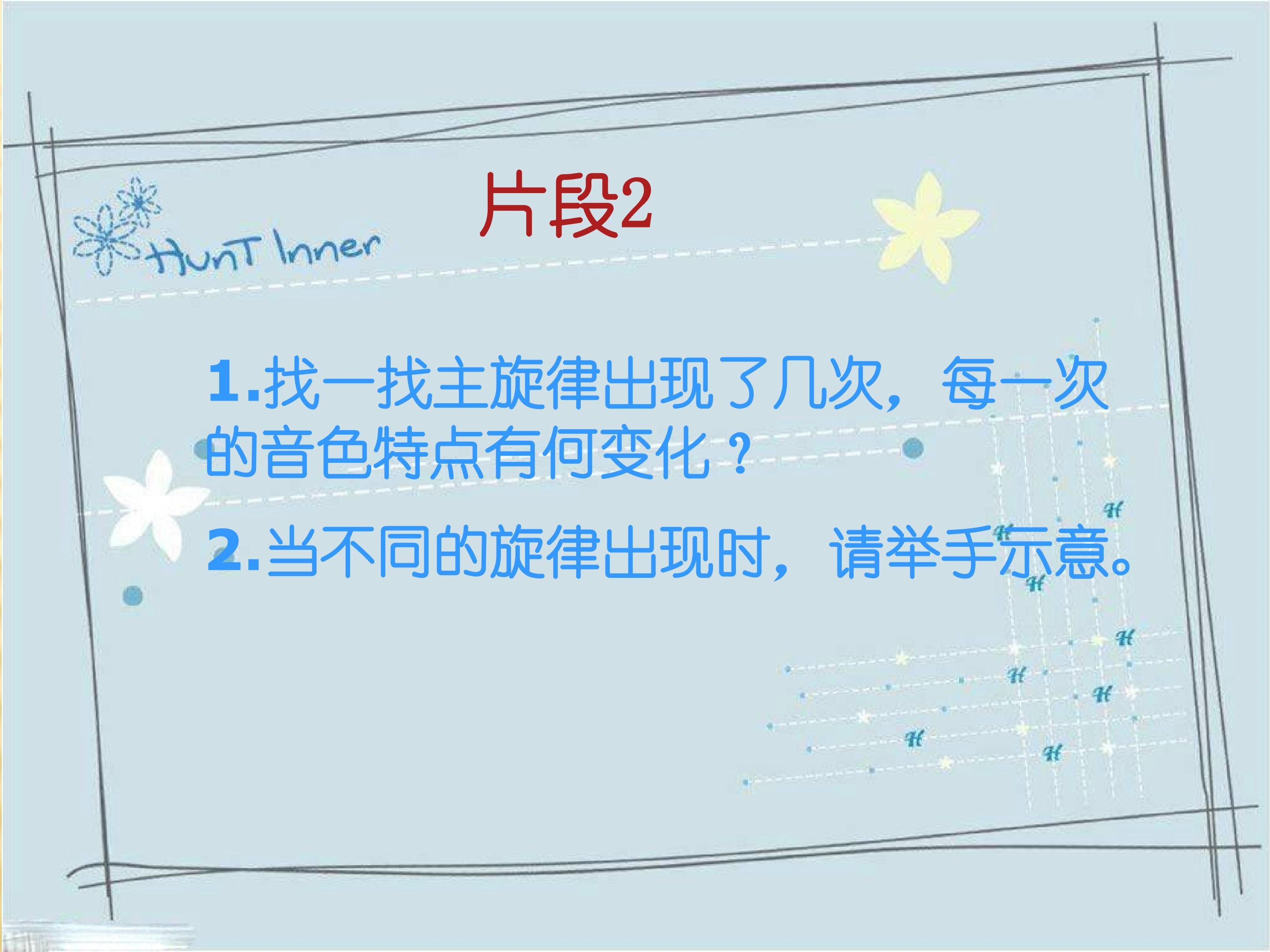 HunT Inner

片段2

1.找一找主旋律出现了几次，每一次的音色特点有何变化？

2.当不同的旋律出现时，请举手示意。